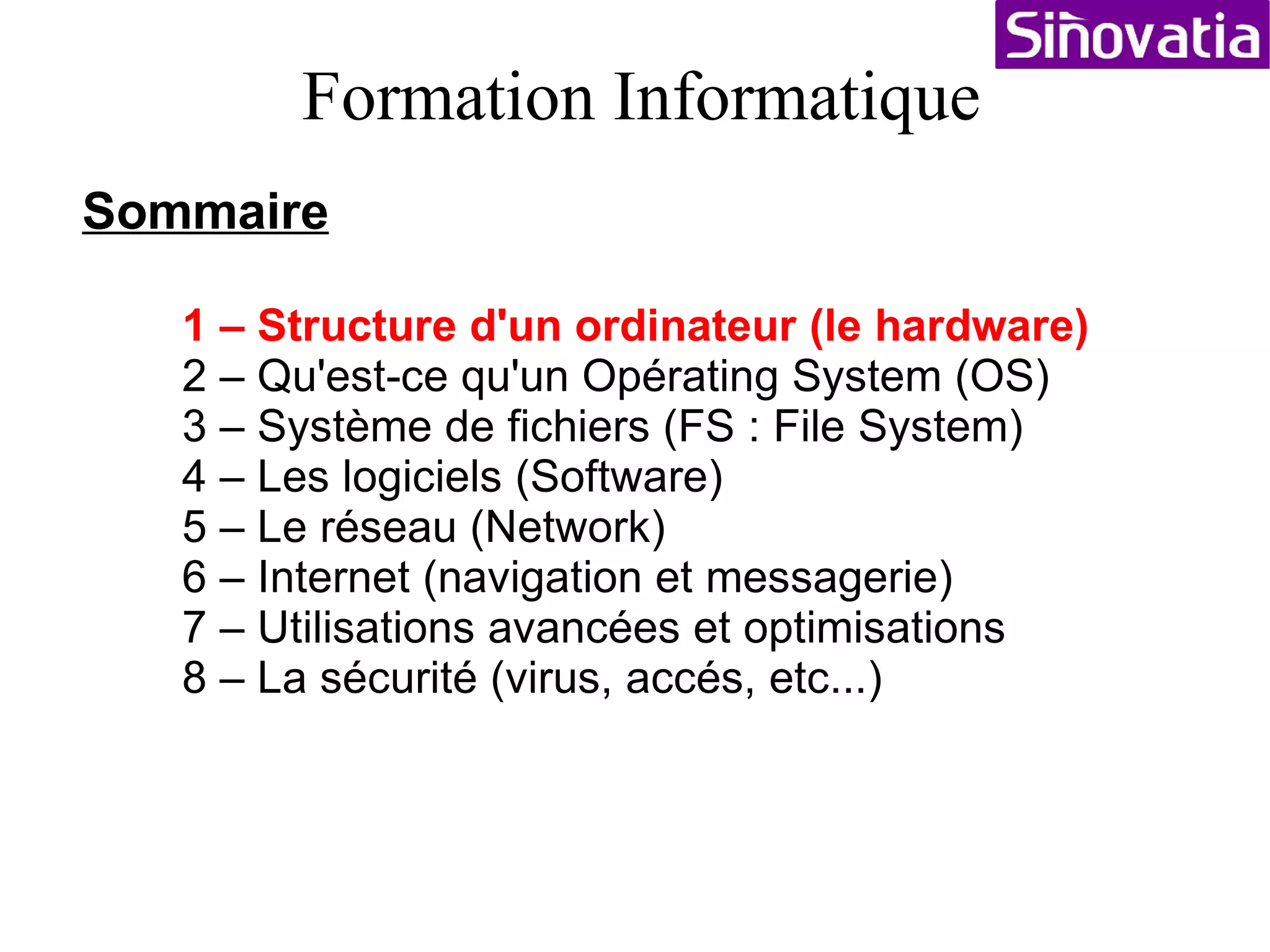 Sinovatia

Formation Informatique

Sommaire

1 – Structure d'un ordinateur (le hardware)
2 – Qu'est-ce qu'un Opérating System (OS)
3 – Système de fichiers (FS : File System)
4 – Les logiciels (Software)
5 – Le réseau (Network)
6 – Internet (navigation et messagerie)
7 – Utilisations avancées et optimisations
8 – La sécurité (virus, accés, etc...)